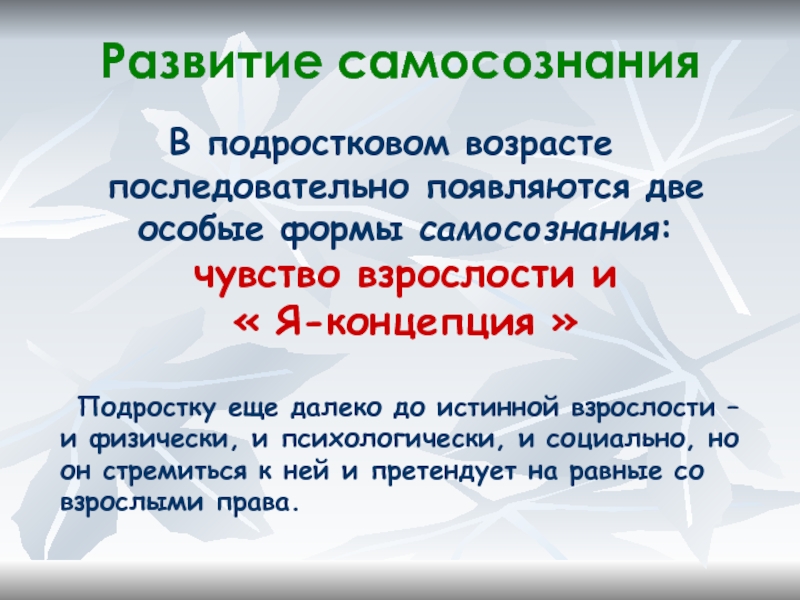 Развитие самосознания

В подростковом возрасте последовательно появляются две особые формы самосознания: чувство взрослости и « Я-концепция »

Подростку еще далеко до истинной взрослости – и физически, и психологически, и социально, но он стремиться к ней и претендует на равные со взрослыми права.